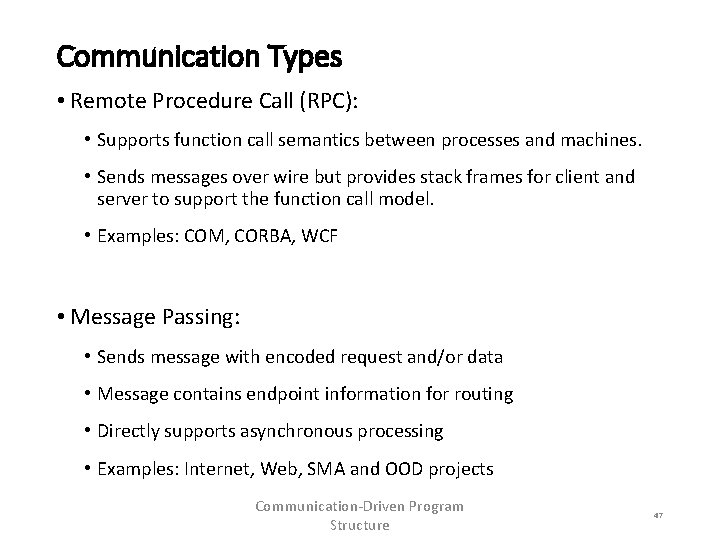 Communication Types

• Remote Procedure Call (RPC):

• Supports function call semantics between processes and machines.

• Sends messages over wire but provides stack frames for client and server to support the function call model.

• Examples: COM, CORBA, WCF

• Message Passing:

• Sends message with encoded request and/or data

• Message contains endpoint information for routing

• Directly supports asynchronous processing

• Examples: Internet, Web, SMA and OOD projects

Communication-Driven Program Structure

47